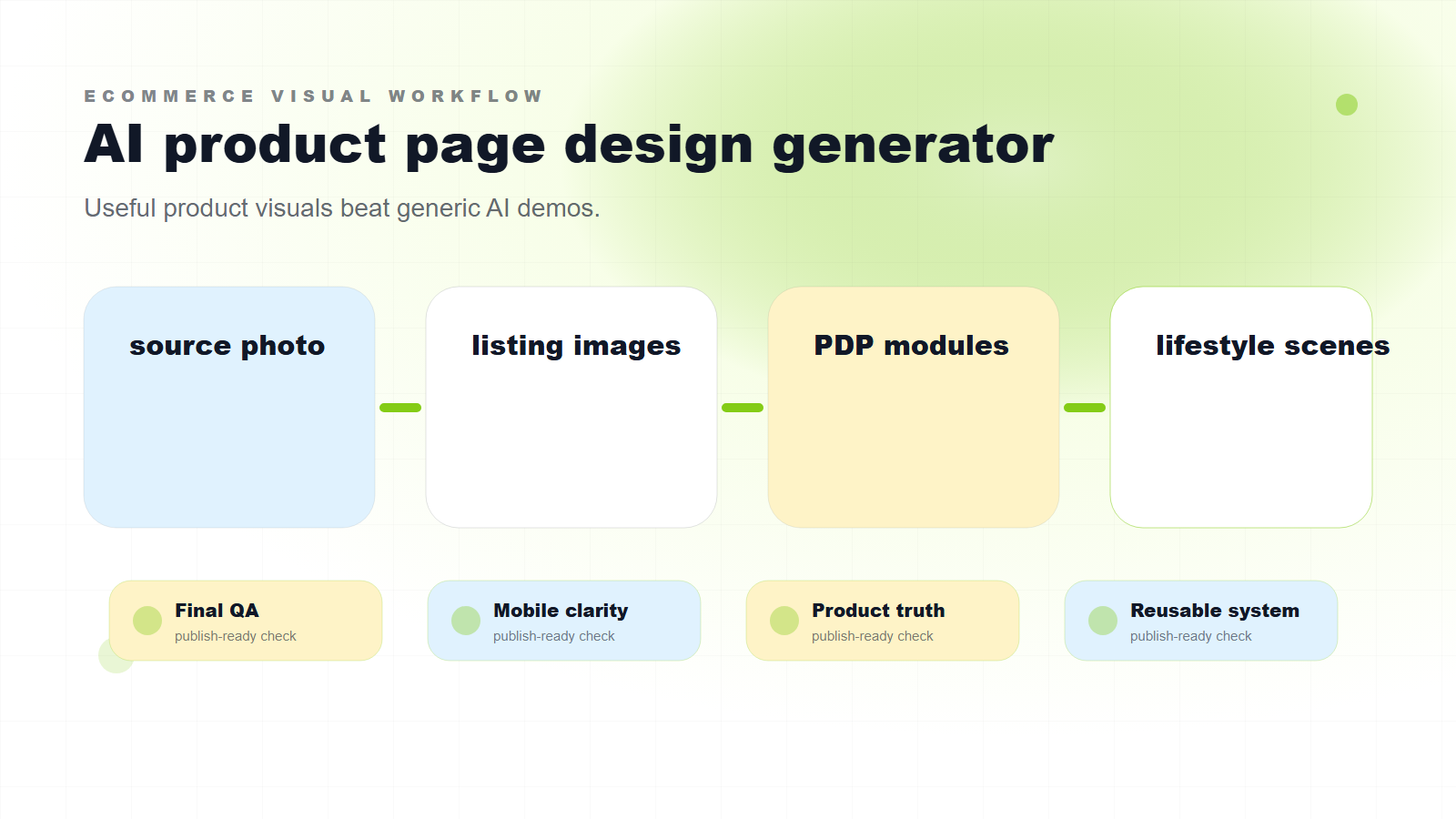 ECOMMERCE VISUAL WORKFLOW

AI product page design generator

Useful product visuals beat generic AI demos.

source photo

listing images

PDP modules

lifestyle scenes

Final QA
publish-ready check

Mobile clarity
publish-ready check

Product truth
publish-ready check

Reusable system
publish-ready check